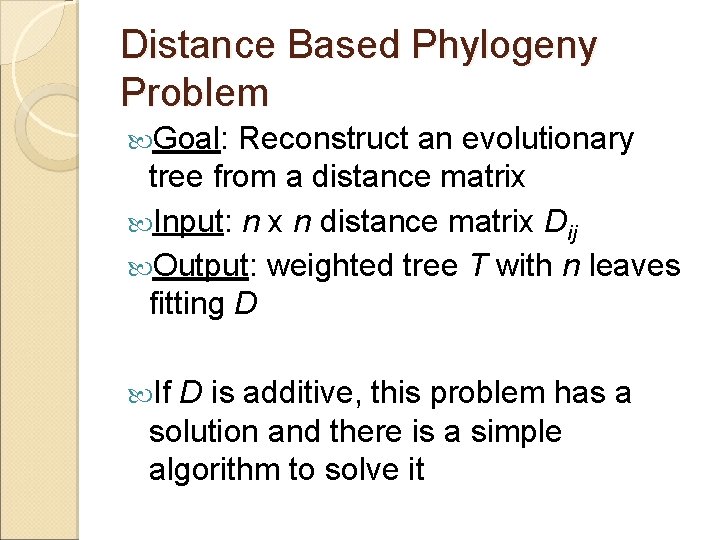 Distance Based Phylogeny Problem

Goal: Reconstruct an evolutionary tree from a distance matrix

Input: $n$ x $n$ distance matrix $D_{ij}$

Output: weighted tree $T$ with $n$ leaves fitting $D$

If $D$ is additive, this problem has a solution and there is a simple algorithm to solve it